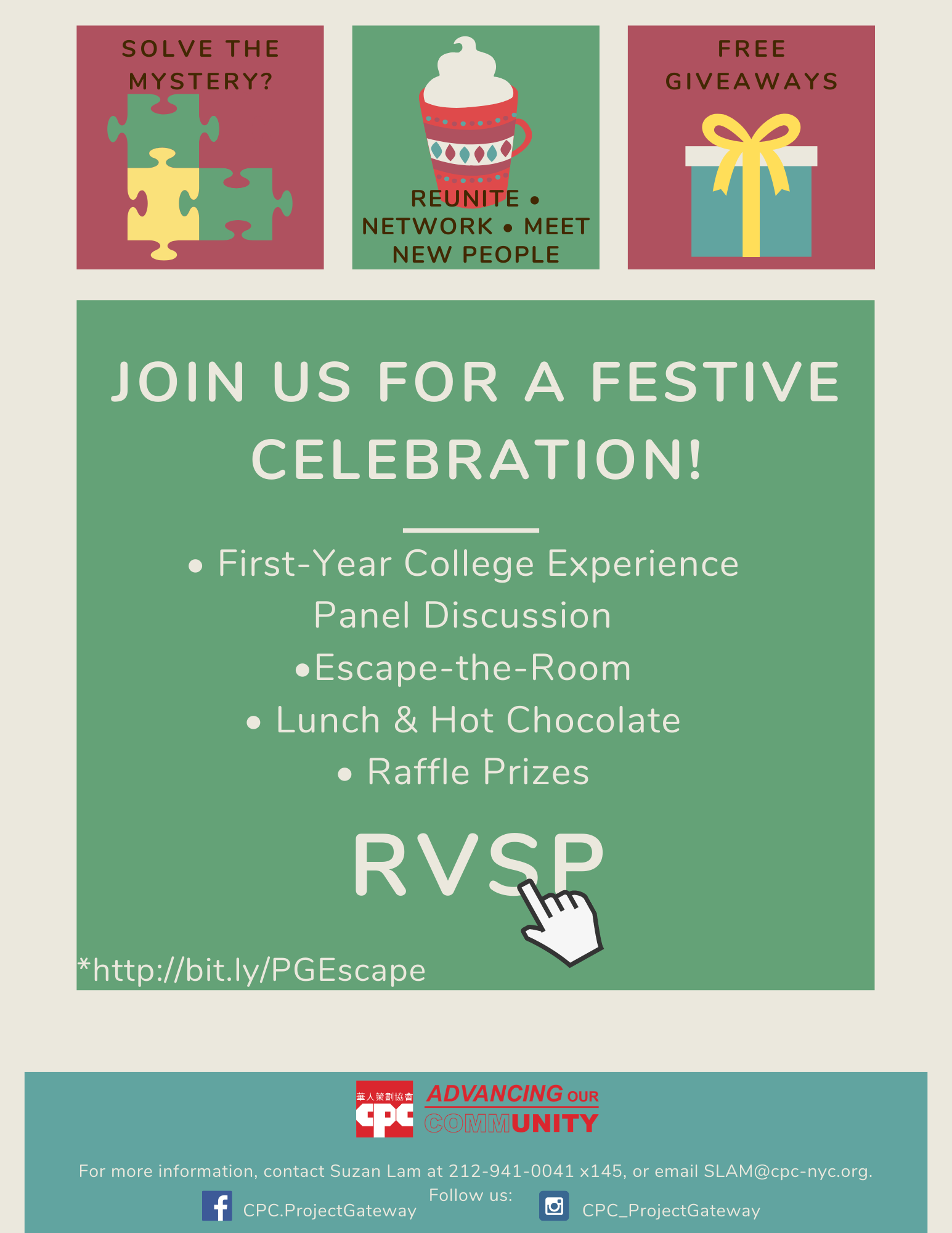 SOLVE THE MYSTERY?

REUNITE • NETWORK • MEET NEW PEOPLE

FREE GIVEAWAYS

JOIN US FOR A FESTIVE CELEBRATION!

• First-Year College Experience Panel Discussion
•Escape-the-Room
• Lunch & Hot Chocolate
• Raffle Prizes

RVSP

*http://bit.ly/PGEscape

華人策劃協會 CPC ADVANCING OUR COMMUNITY

For more information, contact Suzan Lam at 212-941-0041 x145, or email SLAM@cpc-nyc.org.

Follow us:

CPC.ProjectGateway

CPC_ProjectGateway